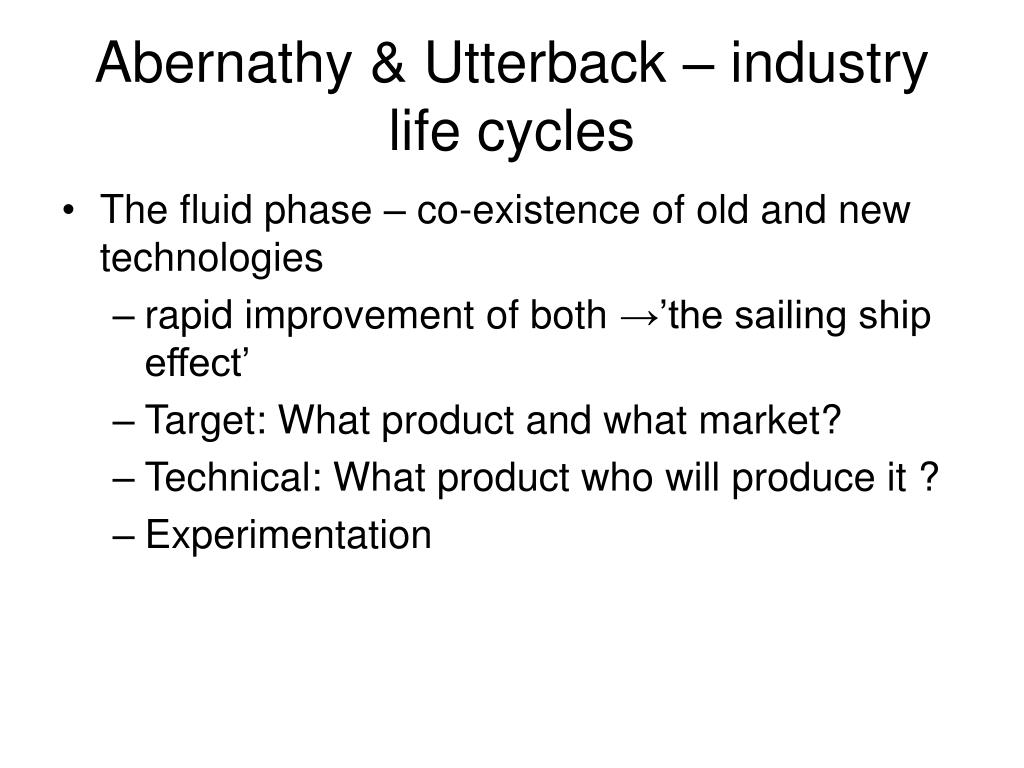 Abernathy & Utterback – industry life cycles

• The fluid phase – co-existence of old and new technologies
– rapid improvement of both →’the sailing ship effect’
– Target: What product and what market?
– Technical: What product who will produce it ?
– Experimentation